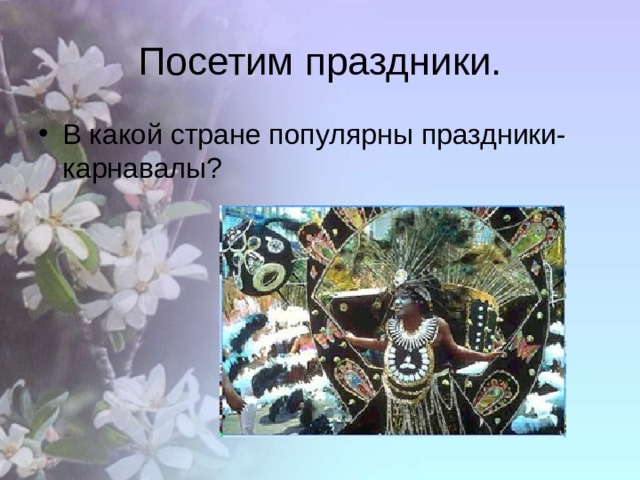 Посетим праздники.

• В какой стране популярны праздники-карнавалы?